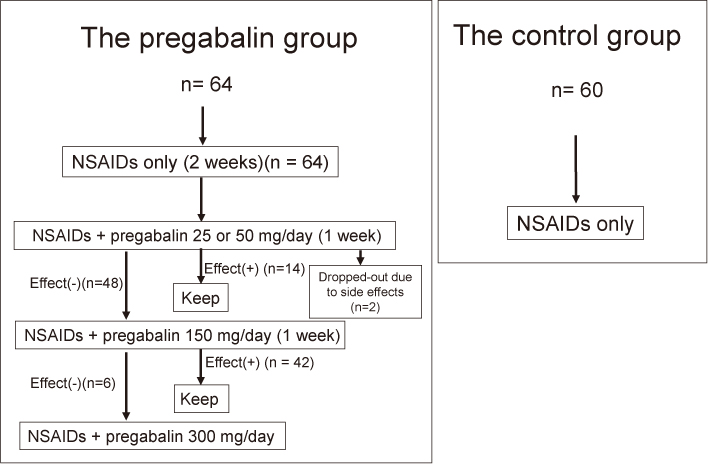 The pregabalin group

n= 64

NSAIDs only (2 weeks)(n = 64)

NSAIDs + pregabalin 25 or 50 mg/day (1 week)

Effect(-)(n=48)

Effect(+) (n=14)

Keep

Dropped-out due to side effects (n=2)

NSAIDs + pregabalin 150 mg/day (1 week)

Effect(-)(n=6)

Effect(+) (n = 42)

Keep

NSAIDs + pregabalin 300 mg/day

The control group

n= 60

NSAIDs only